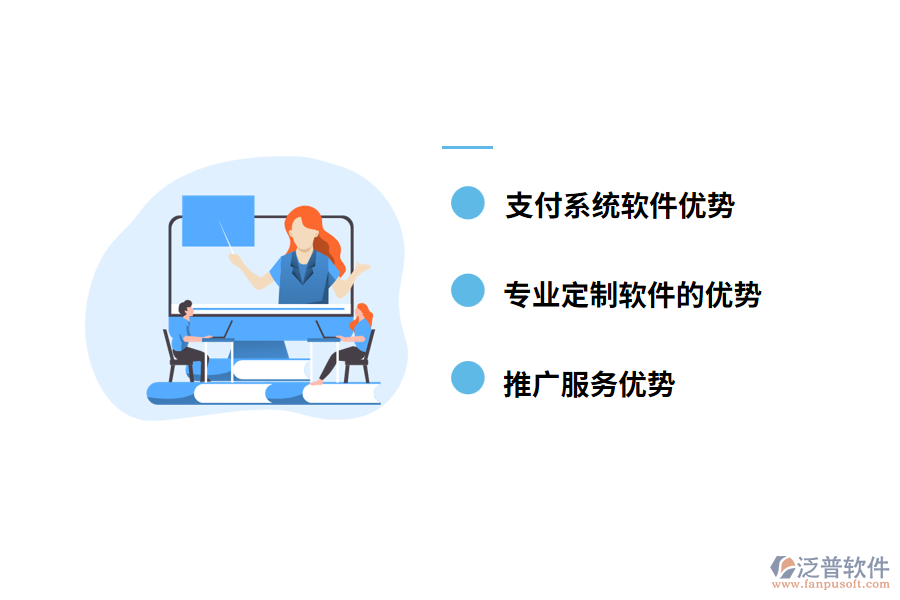 支付系统软件优势

专业定制软件的优势

推广服务优势

泛普软件
www.fanpusoft.com